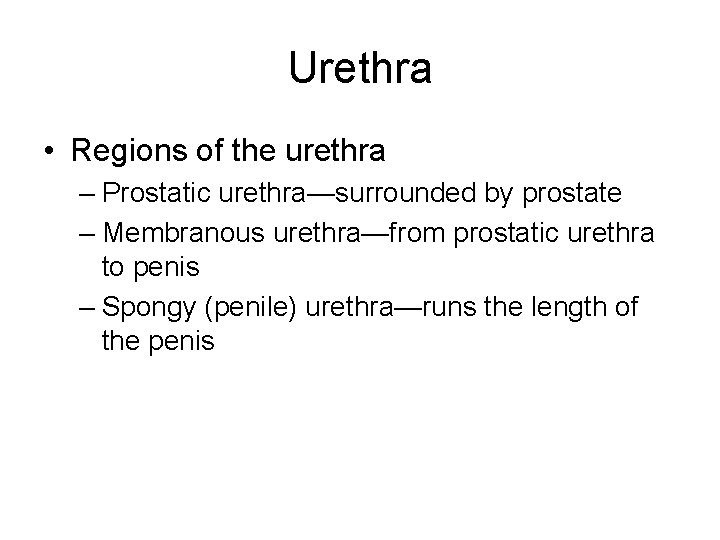 Urethra

• Regions of the urethra
– Prostatic urethra—surrounded by prostate
– Membranous urethra—from prostatic urethra to penis
– Spongy (penile) urethra—runs the length of the penis